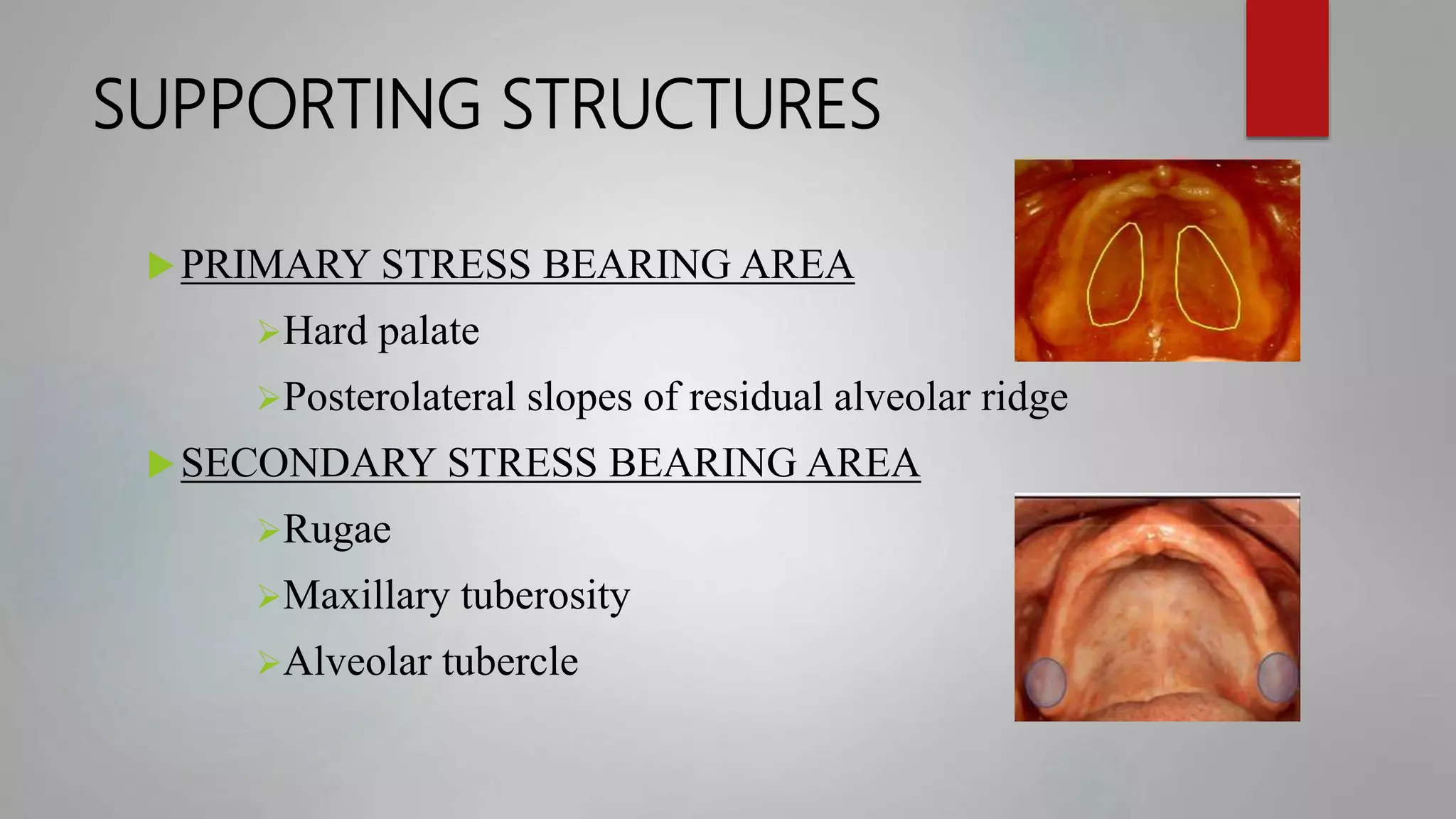 SUPPORTING STRUCTURES

PRIMARY STRESS BEARING AREA

Hard palate

Posterolateral slopes of residual alveolar ridge

SECONDARY STRESS BEARING AREA

Rugae

Maxillary tuberosity

Alveolar tubercle